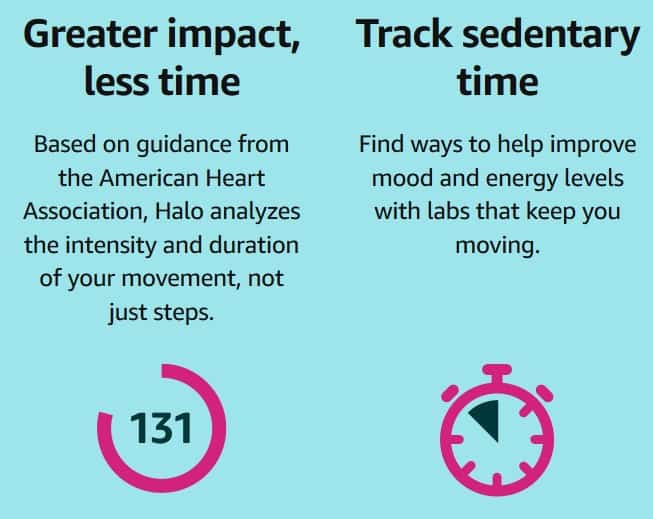 Greater impact, less time

Based on guidance from the American Heart Association, Halo analyzes the intensity and duration of your movement, not just steps.

131

Track sedentary time

Find ways to help improve mood and energy levels with labs that keep you moving.